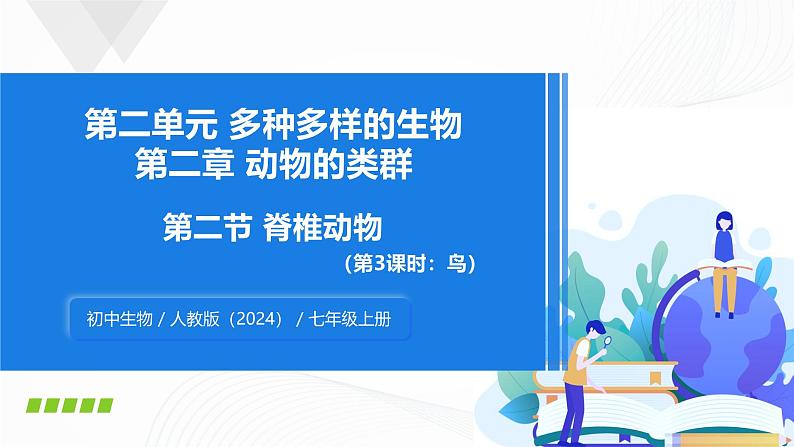 第二单元 多种多样的生物
第二章 动物的类群

第二节 脊椎动物
（第3课时：鸟）

初中生物 / 人教版（2024） / 七年级上册